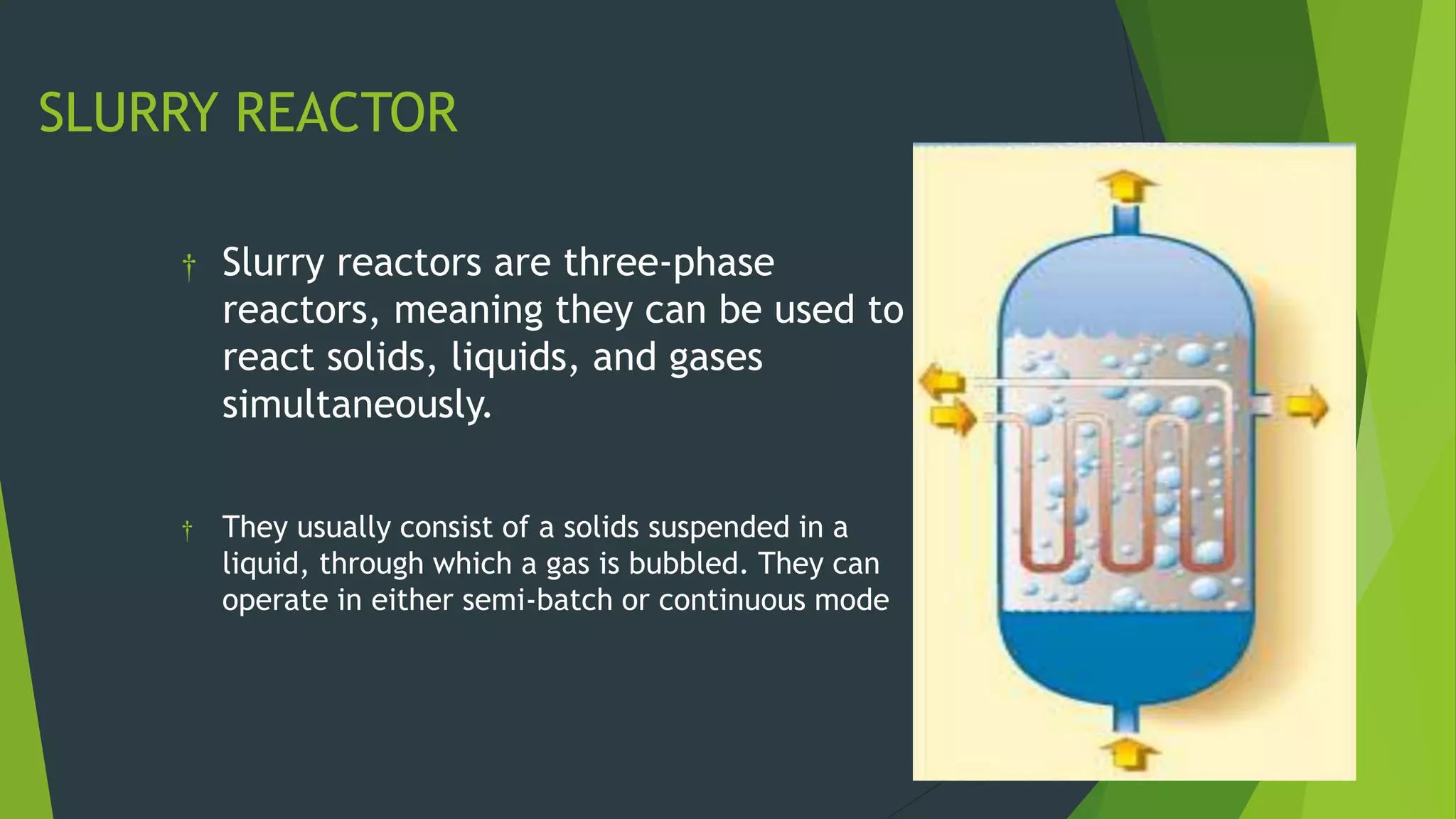 SLURRY REACTOR

† Slurry reactors are three-phase reactors, meaning they can be used to react solids, liquids, and gases simultaneously.

† They usually consist of a solids suspended in a liquid, through which a gas is bubbled. They can operate in either semi-batch or continuous mode